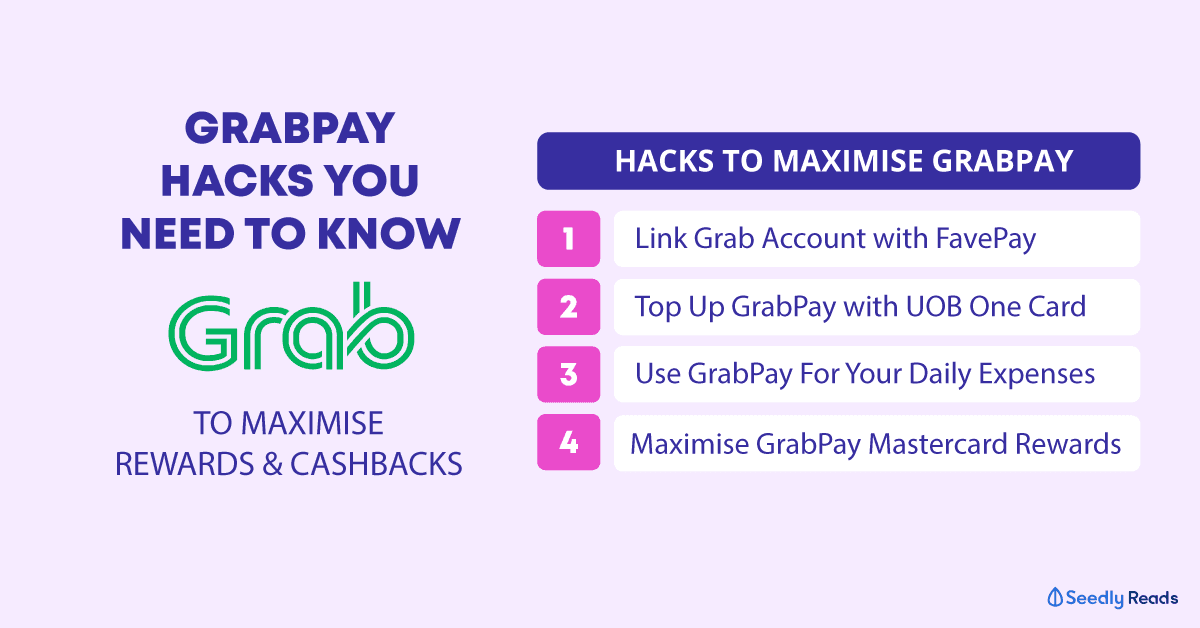 GRABPAY HACKS YOU NEED TO KNOW

Grab

TO MAXIMISE REWARDS & CASHBACKS

HACKS TO MAXIMISE GRABPAY

1 Link Grab Account with FavePay

2 Top Up GrabPay with UOB One Card

3 Use GrabPay For Your Daily Expenses

4 Maximise GrabPay Mastercard Rewards

Seedly Reads